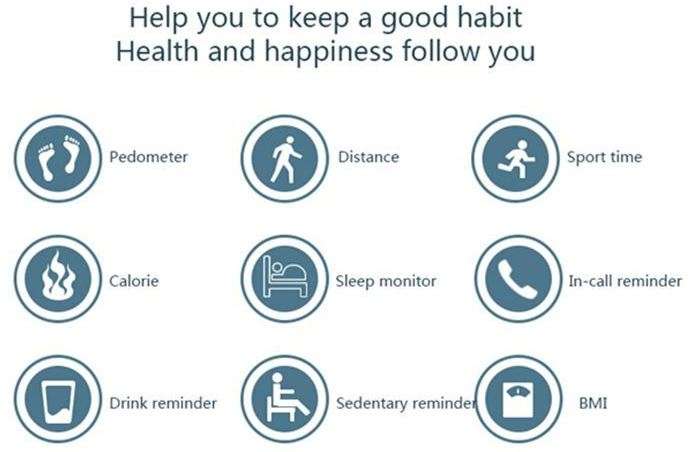 Help you to keep a good habit
Health and happiness follow you

Pedometer

Distance

Sport time

Calorie

Sleep monitor

In-call reminder

Drink reminder

Sedentary reminder

BMI